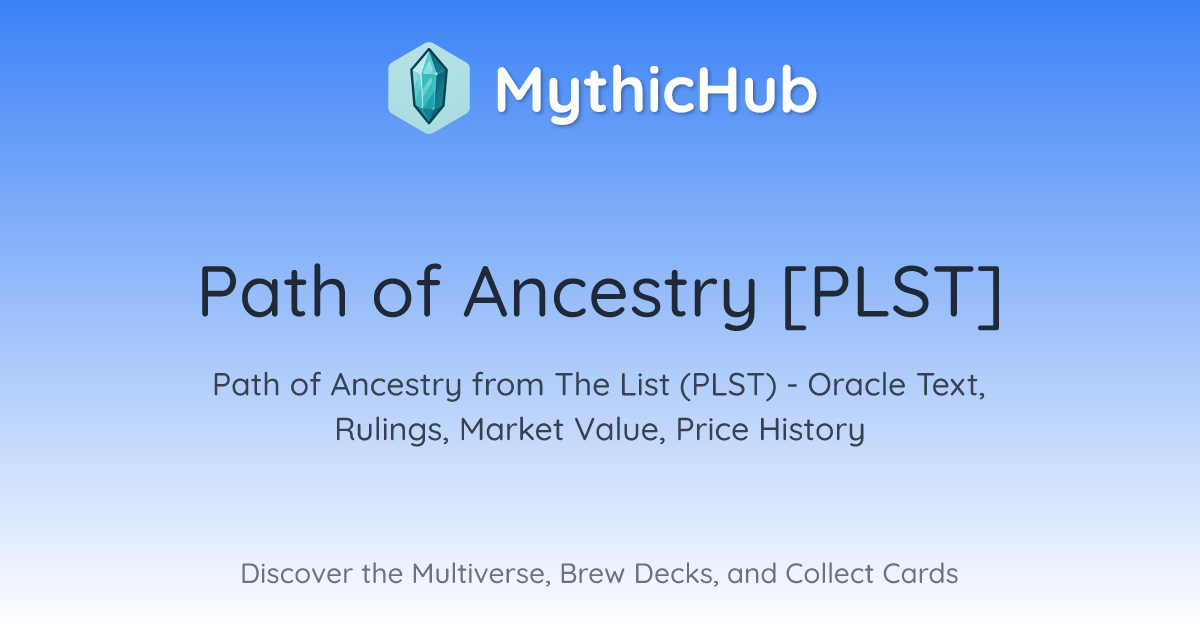 MythicHub

Path of Ancestry [PLST]

Path of Ancestry from The List (PLST) - Oracle Text, Rulings, Market Value, Price History

Discover the Multiverse, Brew Decks, and Collect Cards